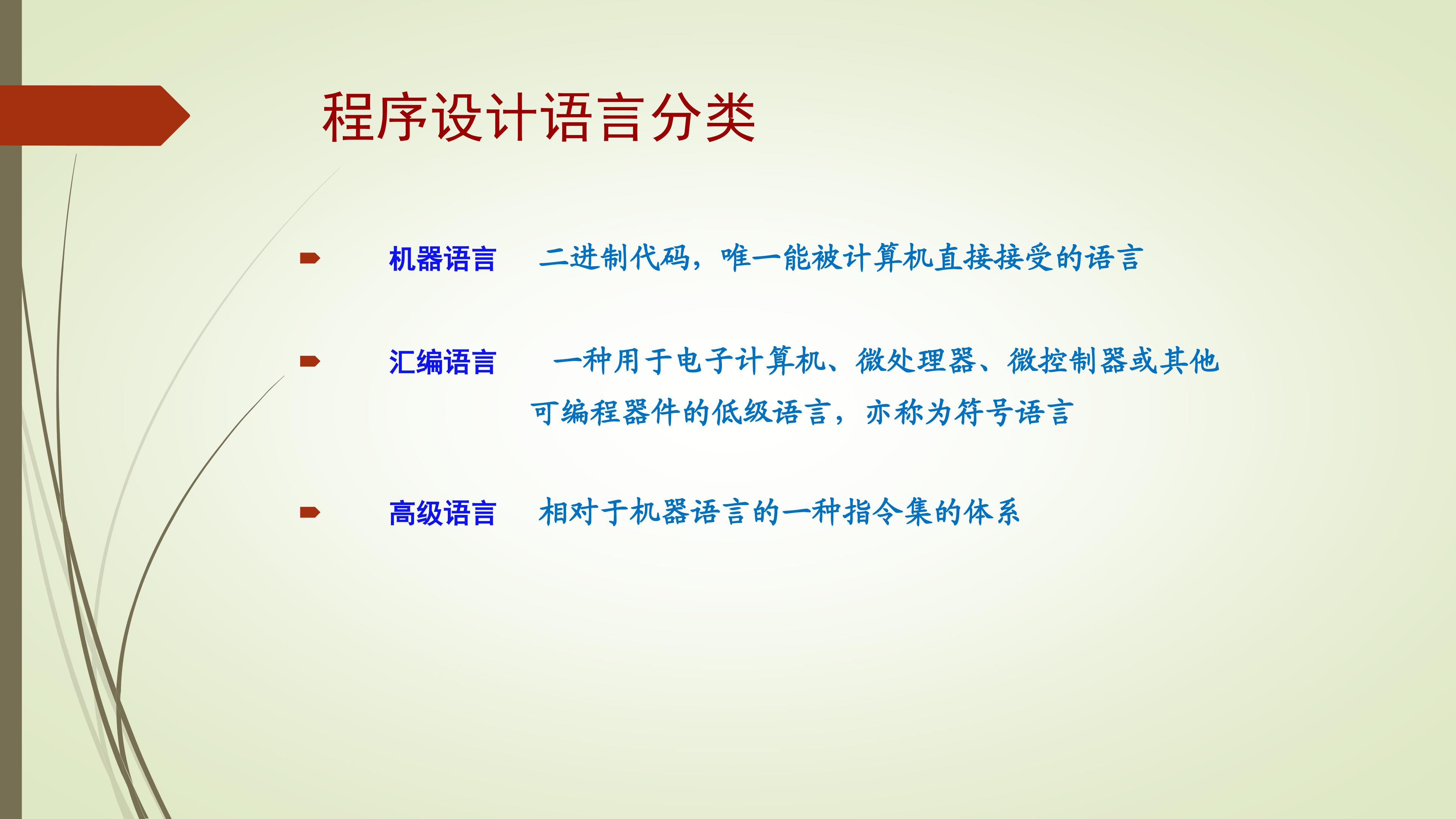 程序设计语言分类

机器语言　二进制代码，唯一能被计算机直接接受的语言

汇编语言　一种用于电子计算机、微处理器、微控制器或其他可编程器件的低级语言，亦称为符号语言

高级语言　相对于机器语言的一种指令集的体系